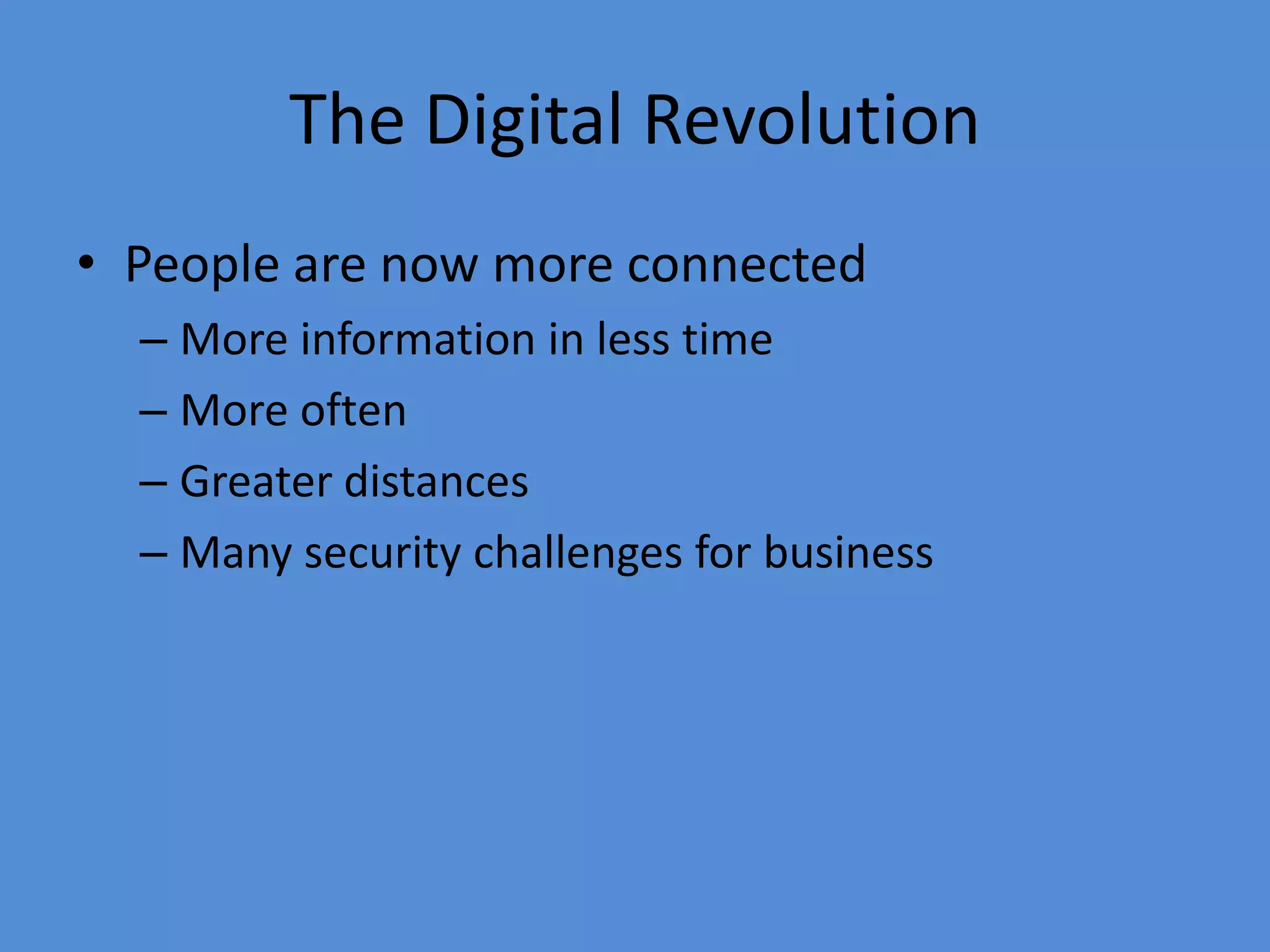 The Digital Revolution

• People are now more connected
– More information in less time
– More often
– Greater distances
– Many security challenges for business